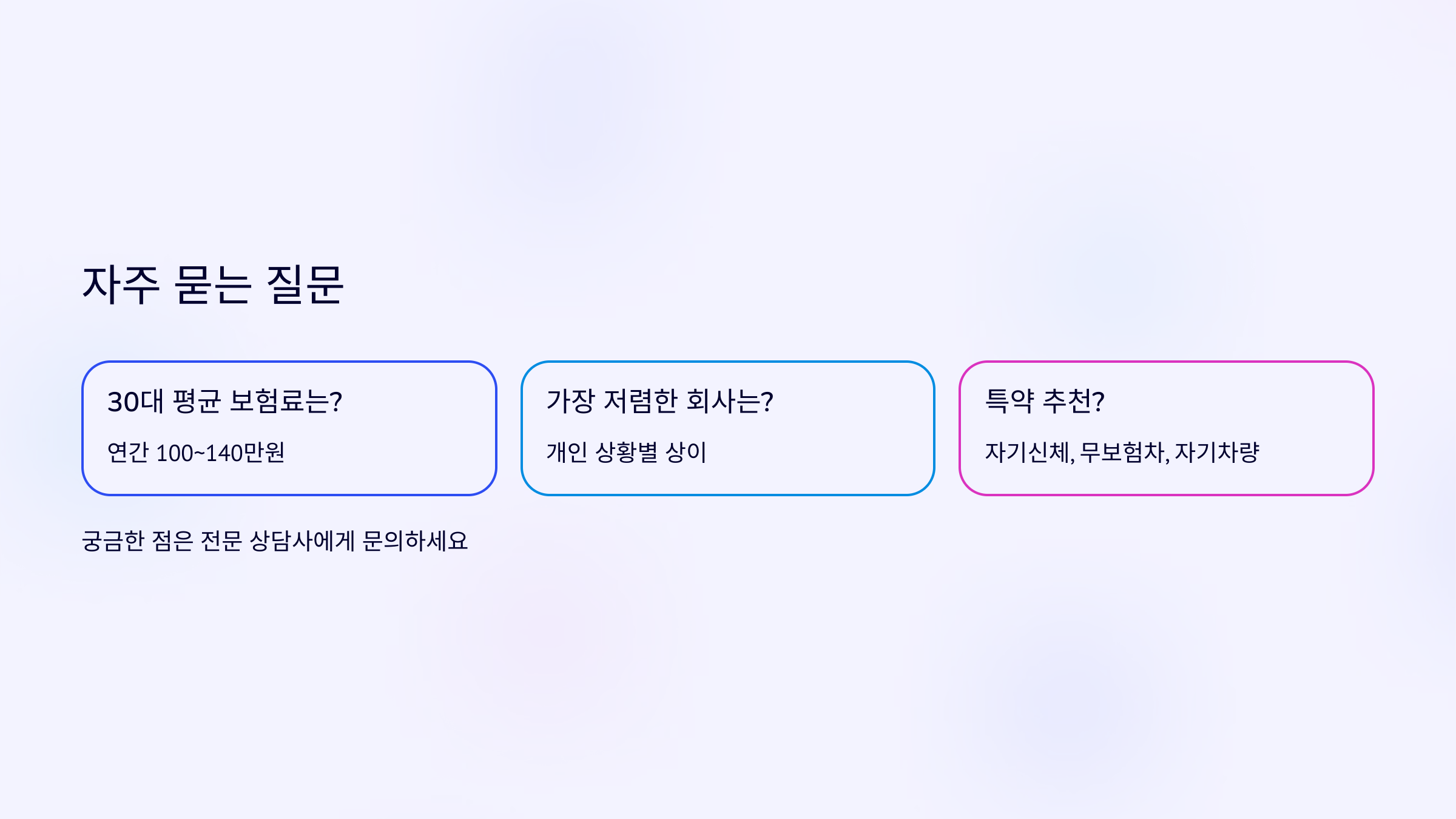 자주 묻는 질문

30대 평균 보험료는?

연간 100~140만원

가장 저렴한 회사는?

개인 상황별 상이

특약 추천?

자기신체, 무보험차, 자기차량

궁금한 점은 전문 상담사에게 문의하세요